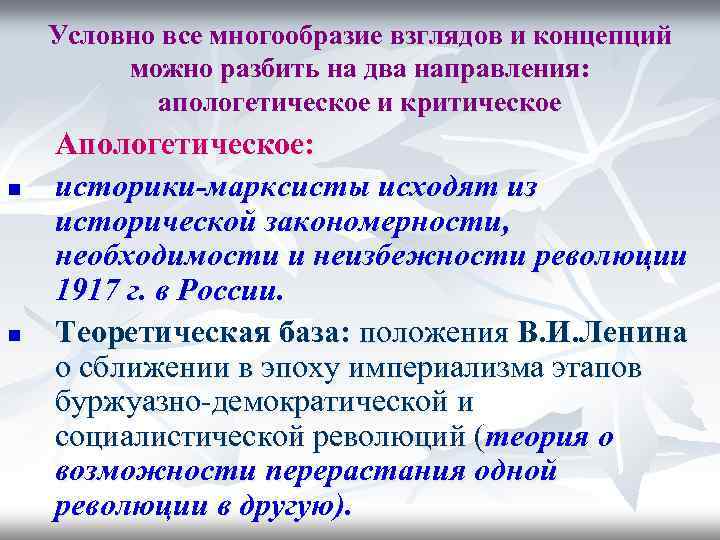 Условно все многообразие взглядов и концепций можно разбить на два направления: апологетическое и критическое

Апологетическое:

историки-марксисты исходят из исторической закономерности, необходимости и неизбежности революции 1917 г. в России.

Теоретическая база: положения В.И.Ленина о сближении в эпоху империализма этапов буржуазно-демократической и социалистической революций (теория о возможности перерастания одной революции в другую).